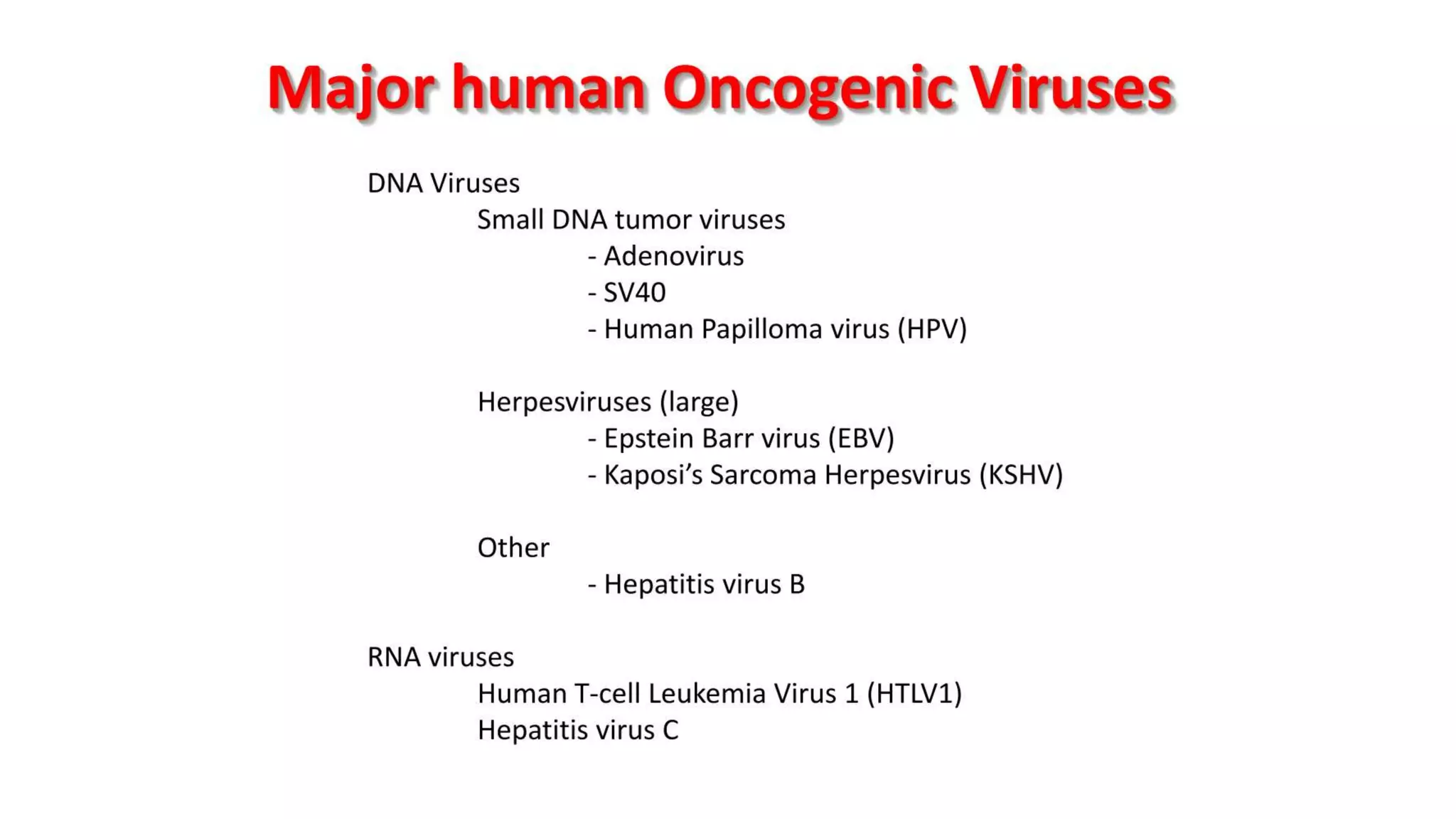 Major human Oncogenic Viruses

DNA Viruses
Small DNA tumor viruses
- Adenovirus
- SV40
- Human Papilloma virus (HPV)

Herpesviruses (large)
- Epstein Barr virus (EBV)
- Kaposi’s Sarcoma Herpesvirus (KSHV)

Other
- Hepatitis virus B

RNA viruses
Human T-cell Leukemia Virus 1 (HTLV1)
Hepatitis virus C